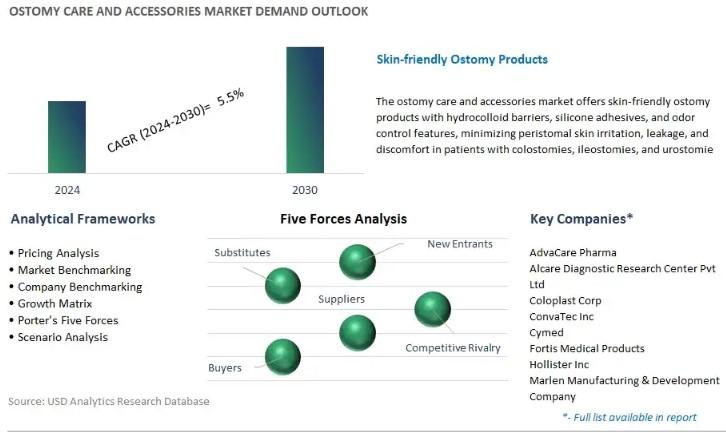 OSTOMY CARE AND ACCESSORIES MARKET DEMAND OUTLOOK

CAGR (2024-2030)= 5.5%

2024

2030

Skin-friendly Ostomy Products

The ostomy care and accessories market offers skin-friendly ostomy products with hydrocolloid barriers, silicone adhesives, and odor control features, minimizing peristomal skin irritation, leakage, and discomfort in patients with colostomies, ileostomies, and urostomie

Analytical Frameworks

• Pricing Analysis
• Market Benchmarking
• Company Benchmarking
• Growth Matrix
• Porter's Five Forces
• Scenario Analysis

Five Forces Analysis

Substitutes

New Entrants

Suppliers

Competitive Rivalry

Buyers

Key Companies*

AdvaCare Pharma
Alcare Diagnostic Research Center Pvt Ltd
Coloplast Corp
ConvaTec Inc
Cymed
Fortis Medical Products
Hollister Inc
Marlen Manufacturing & Development Company

*- Full list available in report

Source: USD Analytics Research Database